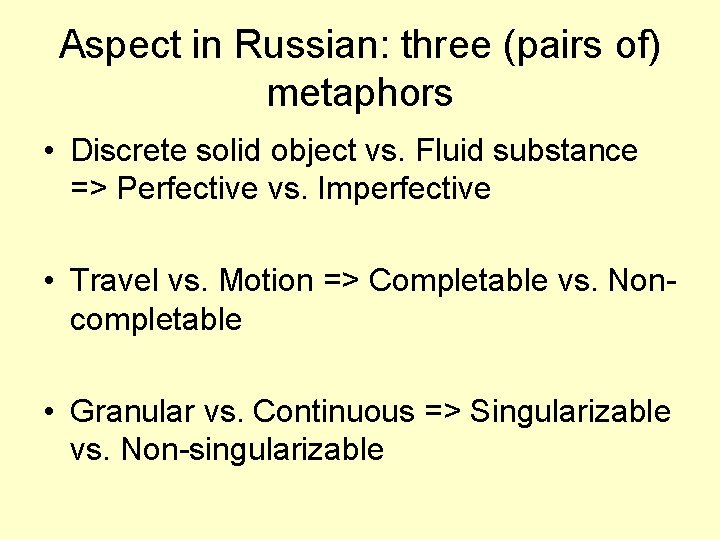 Aspect in Russian: three (pairs of) metaphors

• Discrete solid object vs. Fluid substance => Perfective vs. Imperfective

• Travel vs. Motion => Completable vs. Non-completable

• Granular vs. Continuous => Singularizable vs. Non-singularizable